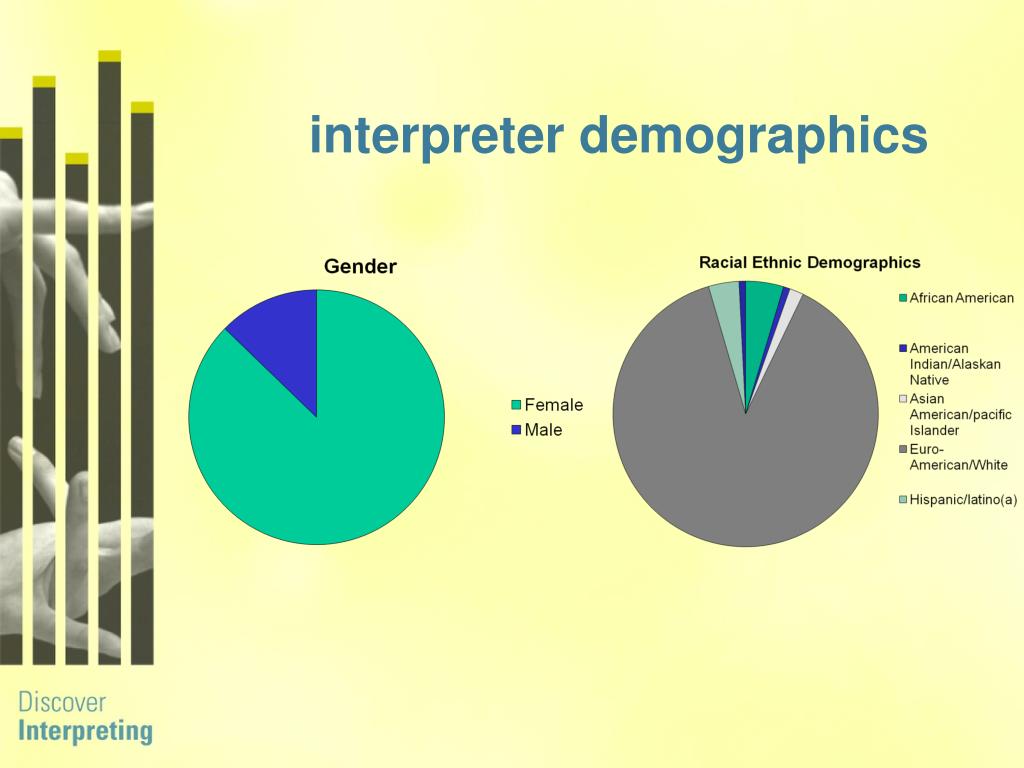 interpreter demographics

Gender

Female
Male

Racial Ethnic Demographics

African American
American Indian/Alaskan Native
Asian American/pacific Islander
Euro-American/White
Hispanic/latino(a)

Discover
Interpreting